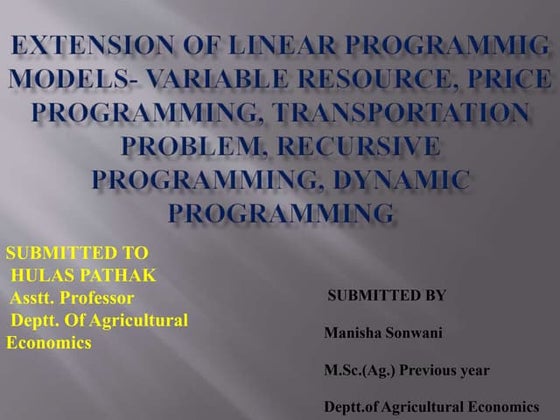 EXTENSION OF LINEAR PROGRAMMIG MODELS- VARIABLE RESOURCE, PRICE PROGRAMMING, TRANSPORTATION PROBLEM, RECURSIVE PROGRAMMING, DYNAMIC PROGRAMMING

SUBMITTED TO
HULAS PATHAK
Asstt. Professor
Deptt. Of Agricultural Economics

SUBMITTED BY

Manisha Sonwani

M.Sc.(Ag.) Previous year

Deptt.of Agricultural Economics